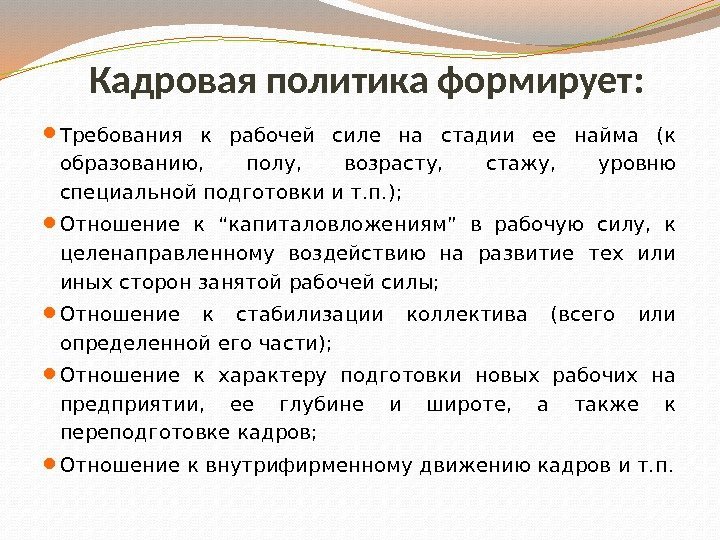 Кадровая политика формирует:

Требования к рабочей силе на стадии ее найма (к образованию, полу, возрасту, стажу, уровню специальной подготовки и т.п.);

Отношение к “капиталовложениям” в рабочую силу, к целенаправленному воздействию на развитие тех или иных сторон занятой рабочей силы;

Отношение к стабилизации коллектива (всего или определенной его части);

Отношение к характеру подготовки новых рабочих на предприятии, ее глубине и широте, а также к переподготовке кадров;

Отношение к внутрифирменному движению кадров и т.п.